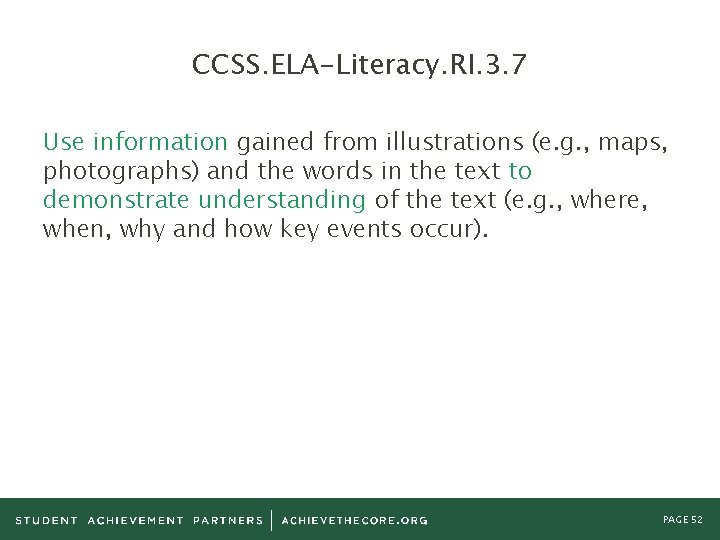 CCSS.ELA-Literacy.RI.3.7

Use information gained from illustrations (e.g., maps, photographs) and the words in the text to demonstrate understanding of the text (e.g., where, when, why and how key events occur).

STUDENT ACHIEVEMENT PARTNERS | ACHIEVETHECORE.ORG

PAGE 52